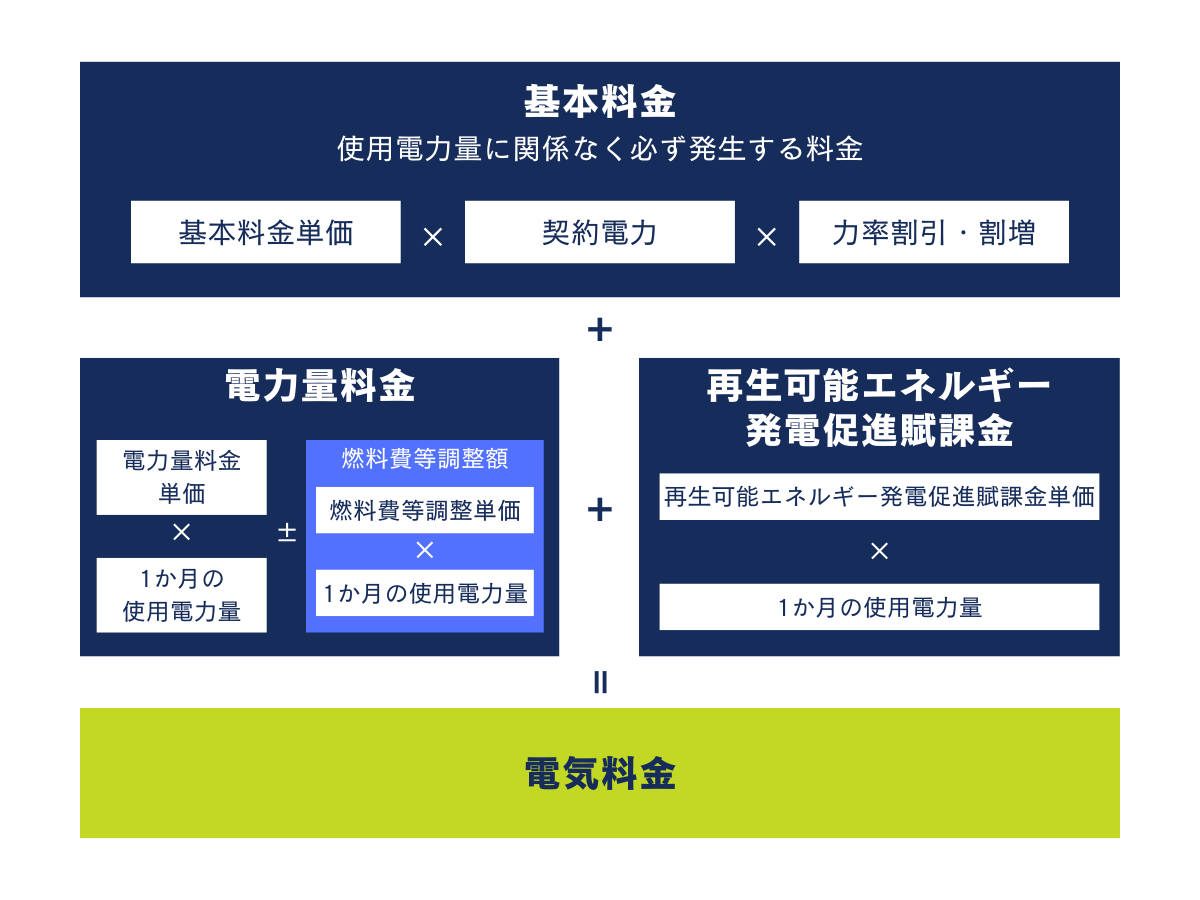 基本料金
使用電力量に関係なく必ず発生する料金

基本料金単価 × 契約電力 × 力率割引・割増

+

電力量料金

電力量料金単価
×
1か月の使用電力量

±

燃料費等調整額
燃料費等調整単価
×
1か月の使用電力量

+

再生可能エネルギー発電促進賦課金

再生可能エネルギー発電促進賦課金単価
×
1か月の使用電力量

=

電気料金